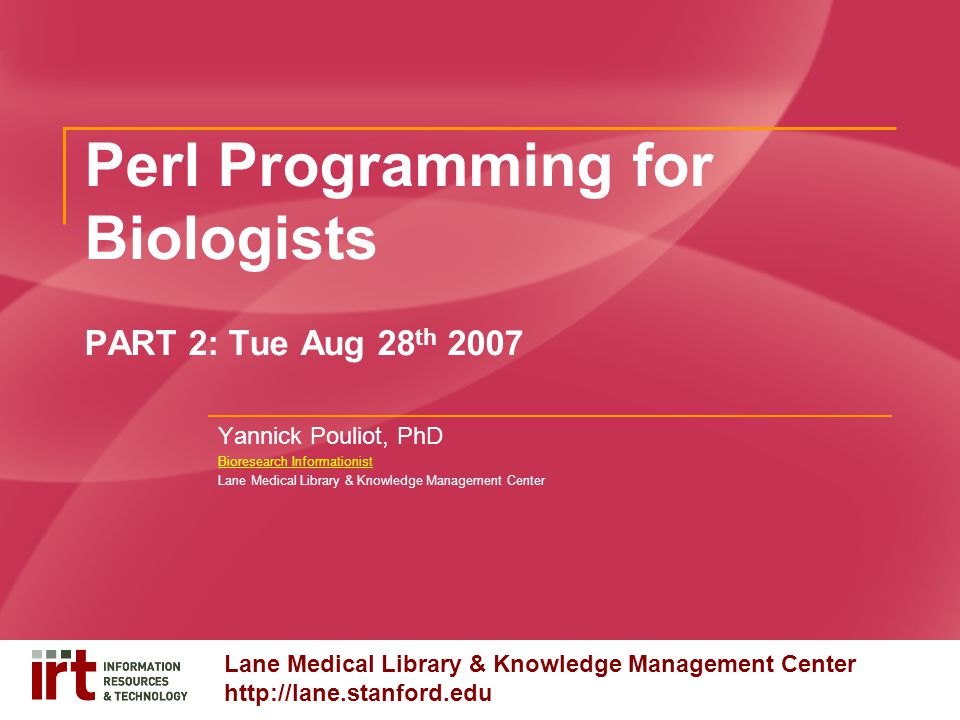 Perl Programming for Biologists

PART 2: Tue Aug 28$^{th}$ 2007

Yannick Pouliot, PhD

Bioresearch Informationist

Lane Medical Library & Knowledge Management Center

irt INFORMATION RESOURCES & TECHNOLOGY

Lane Medical Library & Knowledge Management Center
http://lane.stanford.edu